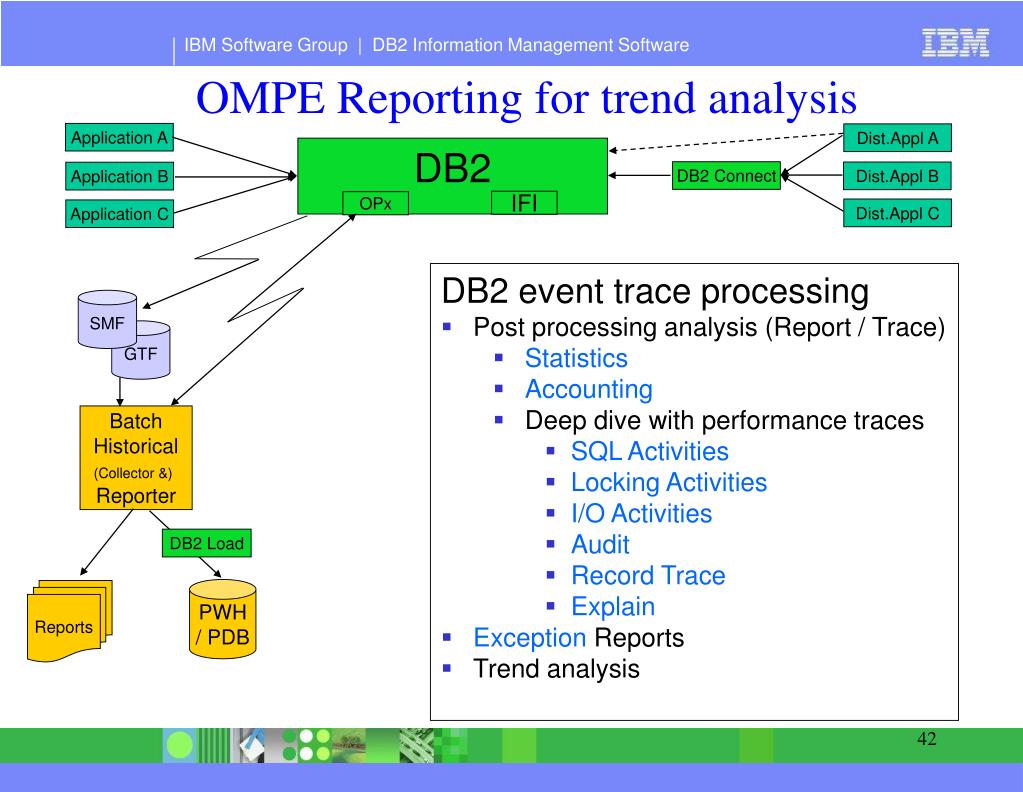 IBM Software Group | DB2 Information Management Software

IBM

OMPE Reporting for trend analysis

Application A
Application B
Application C

DB2
OPx
IFI

DB2 Connect

Dist.Appl A
Dist.Appl B
Dist.Appl C

SMF
GTF

Batch Historical (Collector &) Reporter

DB2 Load

Reports

PWH / PDB

DB2 event trace processing
▪ Post processing analysis (Report / Trace)
▪ Statistics
▪ Accounting
▪ Deep dive with performance traces
▪ SQL Activities
▪ Locking Activities
▪ I/O Activities
▪ Audit
▪ Record Trace
▪ Explain
▪ Exception Reports
▪ Trend analysis

42